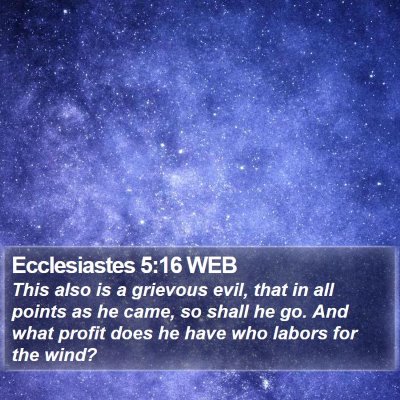 Ecclesiastes 5:16 WEB
This also is a grievous evil, that in all points as he came, so shall he go. And what profit does he have who labors for the wind?